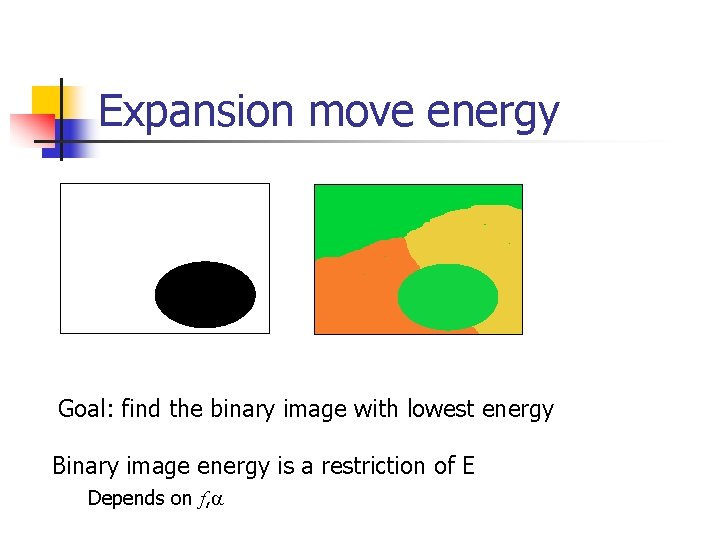 Expansion move energy

Goal: find the binary image with lowest energy

Binary image energy is a restriction of E

Depends on $f,\alpha$